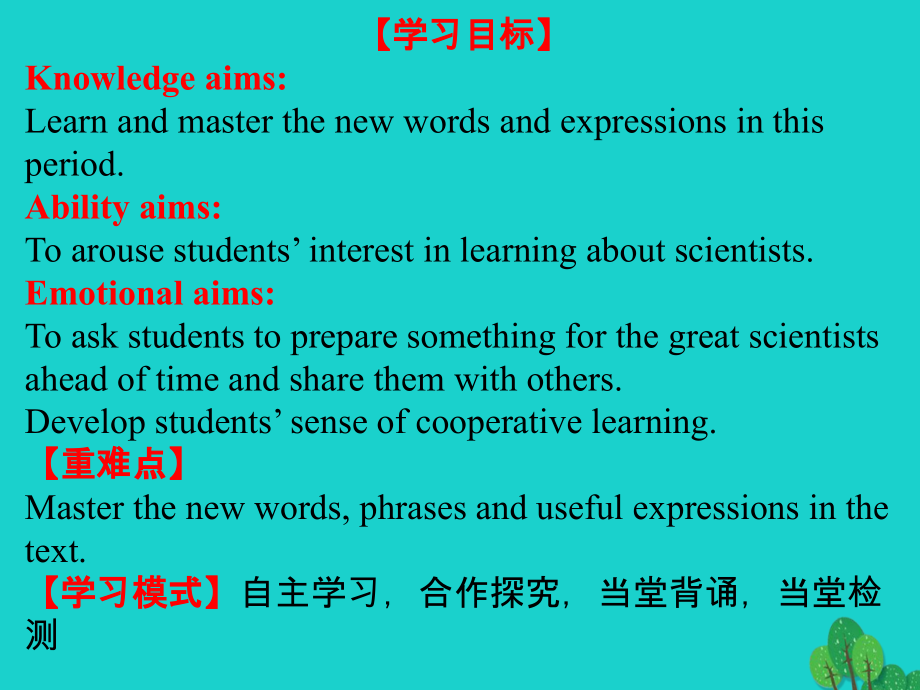 【学习目标】
Knowledge aims:
Learn and master the new words and expressions in this period.
Ability aims:
To arouse students’ interest in learning about scientists.
Emotional aims:
To ask students to prepare something for the great scientists ahead of time and share them with others.
Develop students’ sense of cooperative learning.
【重难点】
Master the new words, phrases and useful expressions in the text.
【学习模式】自主学习，合作探究，当堂背诵，当堂检测